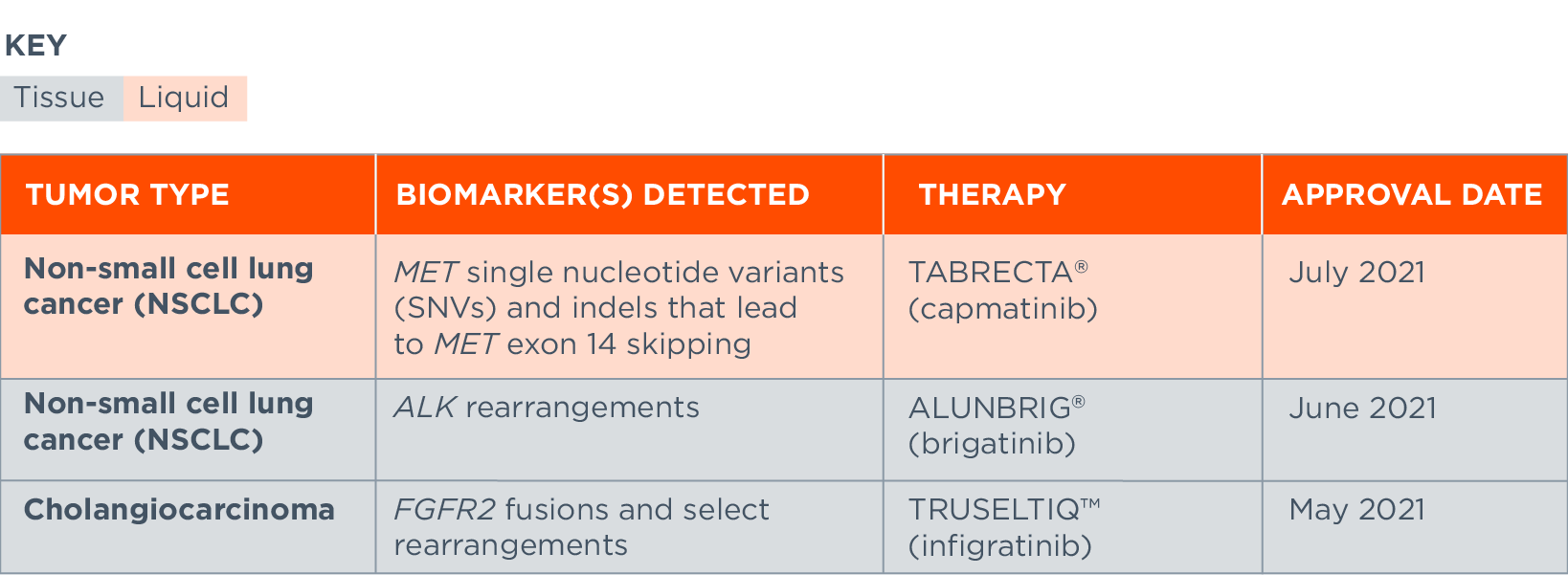 KEY

Tissue Liquid

| TUMOR TYPE | BIOMARKER(S) DETECTED | THERAPY | APPROVAL DATE |
|---|---|---|---|
| Non-small cell lung cancer (NSCLC) | MET single nucleotide variants (SNVs) and indels that lead to MET exon 14 skipping | TABRECTA® (capmatinib) | July 2021 |
| Non-small cell lung cancer (NSCLC) | ALK rearrangements | ALUNBRIG® (brigatinib) | June 2021 |
| Cholangiocarcinoma | FGFR2 fusions and select rearrangements | TRUSELTIQ™ (infigratinib) | May 2021 |